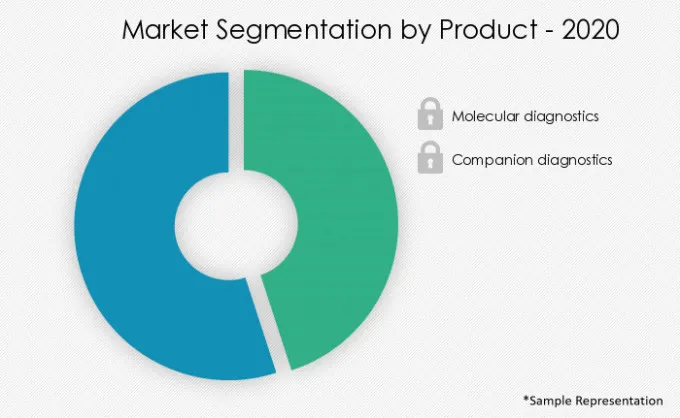 Market Segmentation by Product - 2020

Molecular diagnostics

Companion diagnostics

*Sample Representation